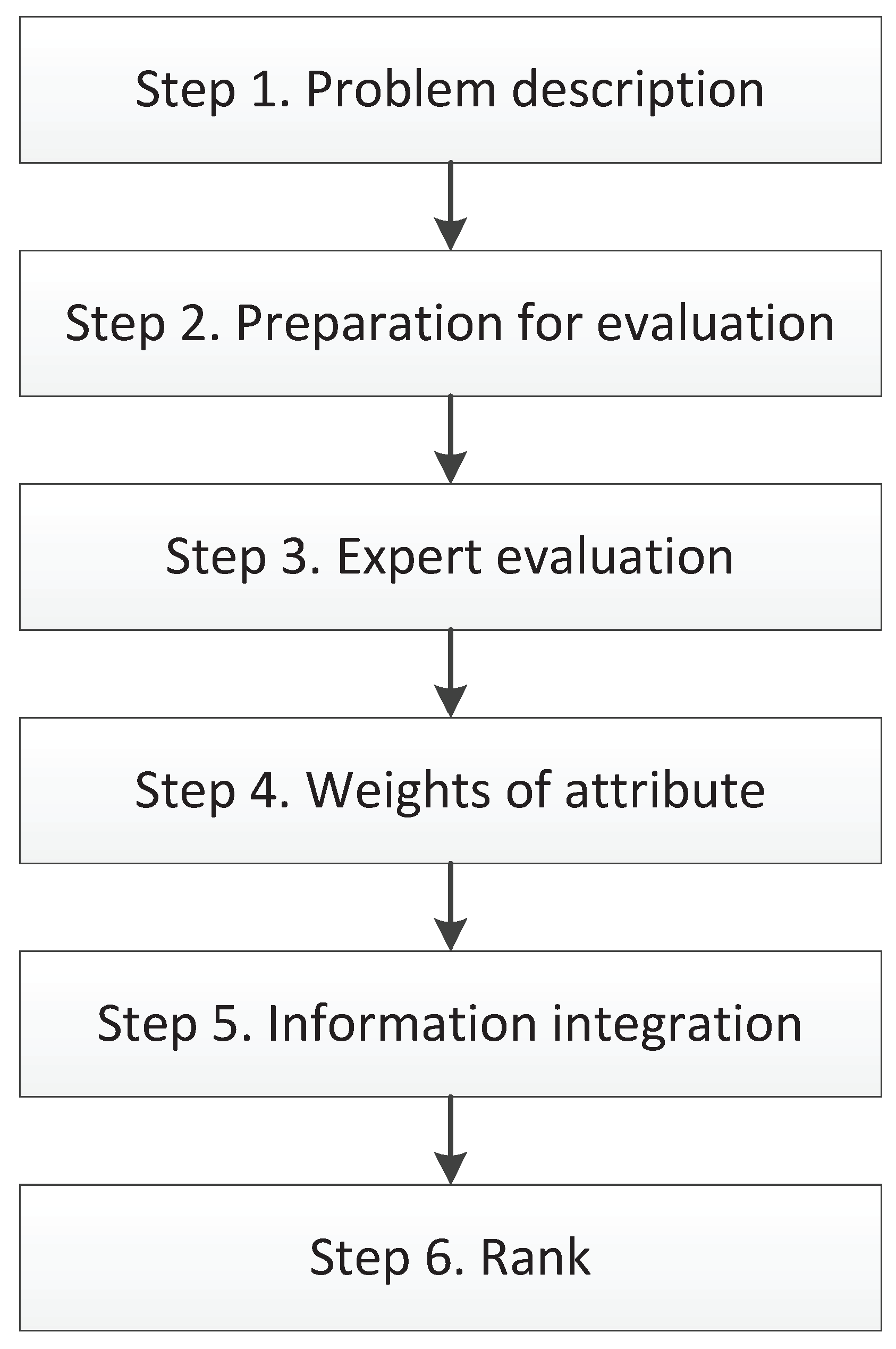 Step 1. Problem description

Step 2. Preparation for evaluation

Step 3. Expert evaluation

Step 4. Weights of attribute

Step 5. Information integration

Step 6. Rank